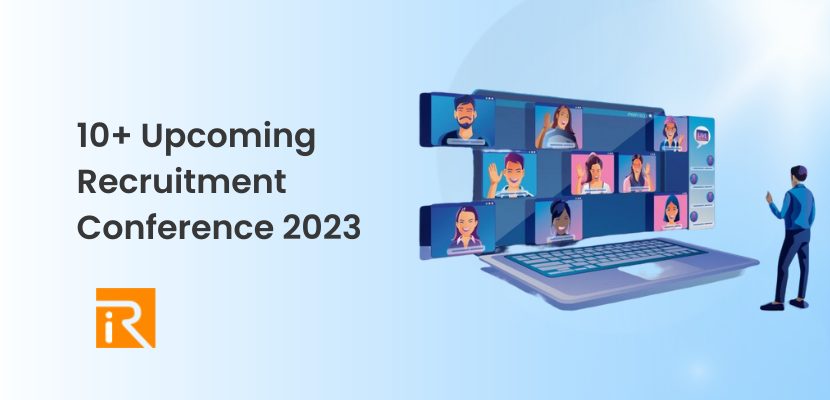 10+ Upcoming Recruitment Conference 2023

iR